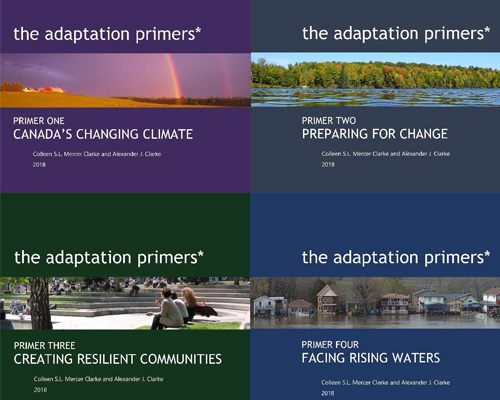 the adaptation primers*

PRIMER ONE
CANADA'S CHANGING CLIMATE

Colleen S.L. Mercer Clarke and Alexander J. Clarke
2018

the adaptation primers*

PRIMER TWO
PREPARING FOR CHANGE

Colleen S.L. Mercer Clarke and Alexander J. Clarke
2018

the adaptation primers*

PRIMER THREE
CREATING RESILIENT COMMUNITIES

Colleen S.L. Mercer Clarke and Alexander J. Clarke
2018

the adaptation primers*

PRIMER FOUR
FACING RISING WATERS

Colleen S.L. Mercer Clarke and Alexander J. Clarke
2018